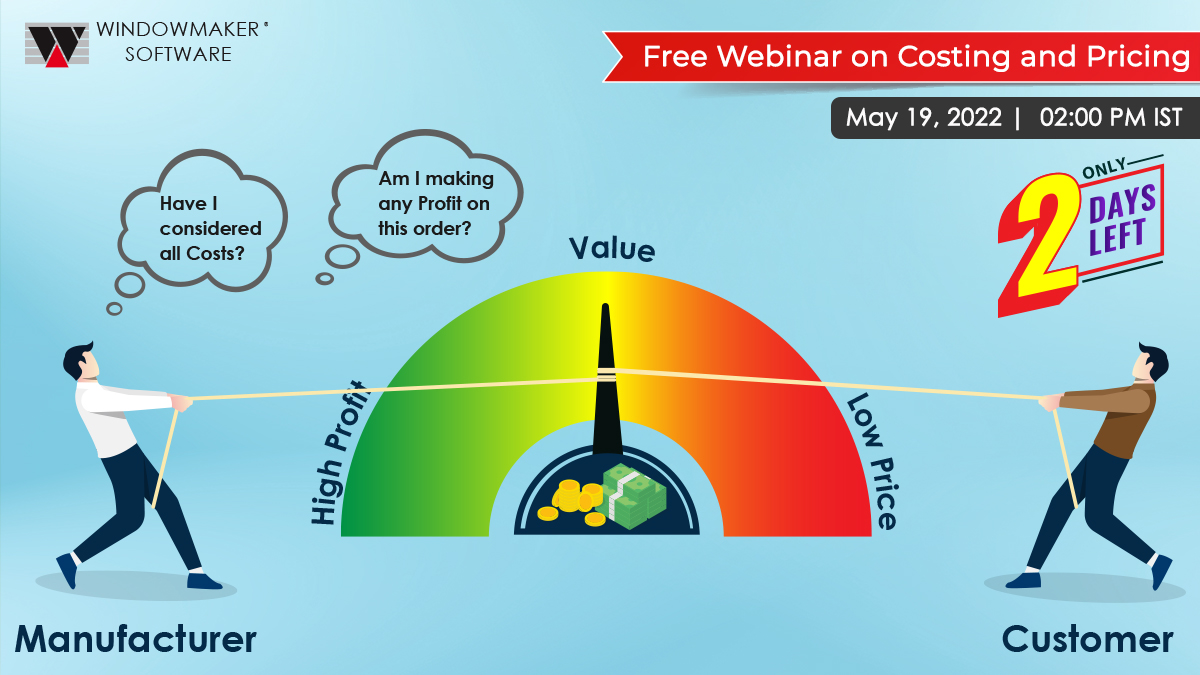 WINDOWMAKER®
SOFTWARE

Free Webinar on Costing and Pricing

May 19, 2022 | 02:00 PM IST

ONLY 2 DAYS LEFT

Have I considered all Costs?

Am I making any Profit on this order?

Value

High Profit

Low Price

Manufacturer

Customer